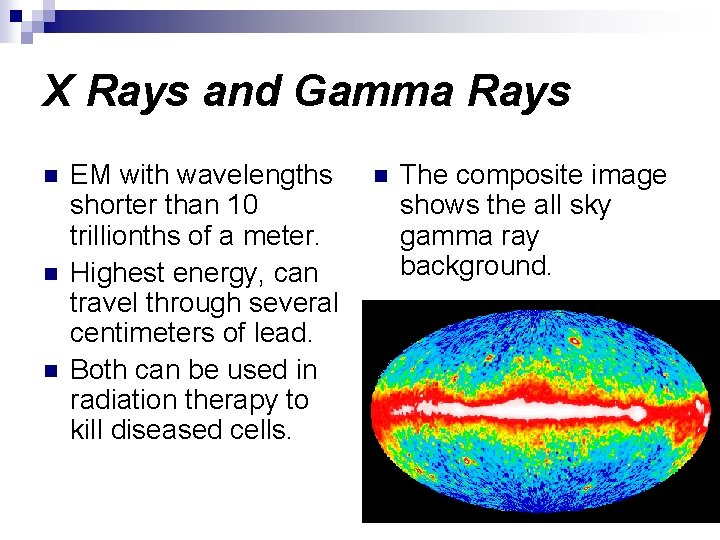 X Rays and Gamma Rays

- EM with wavelengths shorter than 10 trillionths of a meter.
- Highest energy, can travel through several centimeters of lead.
- Both can be used in radiation therapy to kill diseased cells.

- The composite image shows the all sky gamma ray background.